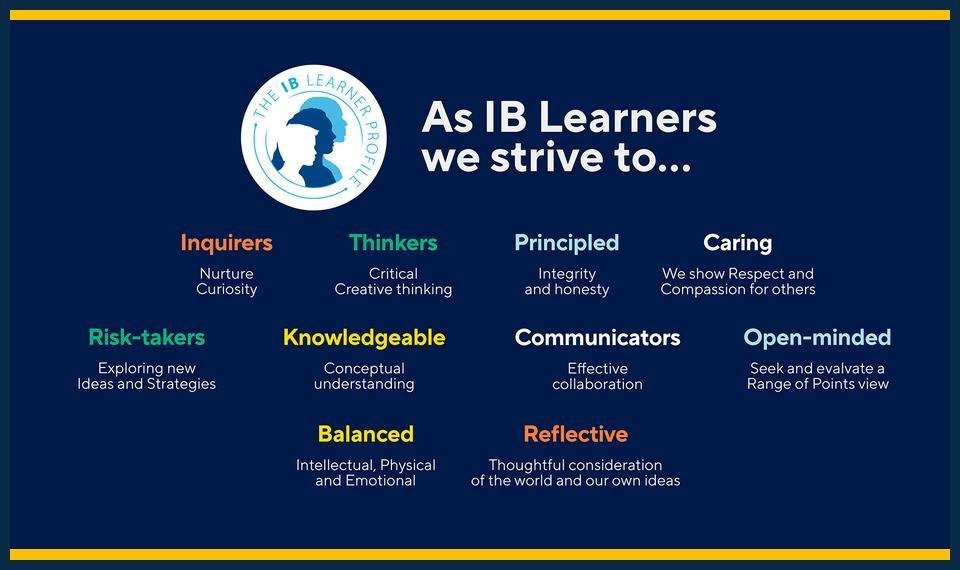 THE IB LEARNER PROFILE

As IB Learners we strive to...

Inquirers
Nurture Curiosity

Thinkers
Critical Creative thinking

Principled
Integrity and honesty

Caring
We show Respect and Compassion for others

Risk-takers
Exploring new Ideas and Strategies

Knowledgeable
Conceptual understanding

Communicators
Effective collaboration

Open-minded
Seek and evalvate a Range of Points view

Balanced
Intellectual, Physical and Emotional

Reflective
Thoughtful consideration of the world and our own ideas